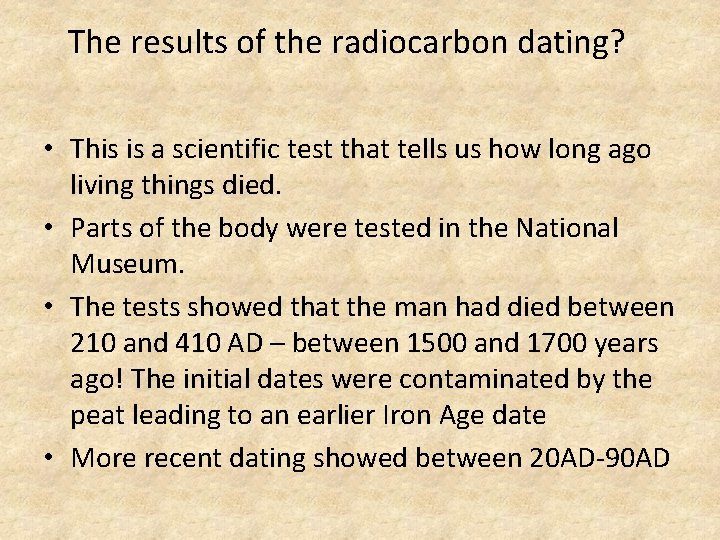 The results of the radiocarbon dating?

• This is a scientific test that tells us how long ago living things died.
• Parts of the body were tested in the National Museum.
• The tests showed that the man had died between 210 and 410 AD – between 1500 and 1700 years ago! The initial dates were contaminated by the peat leading to an earlier Iron Age date
• More recent dating showed between 20AD-90AD